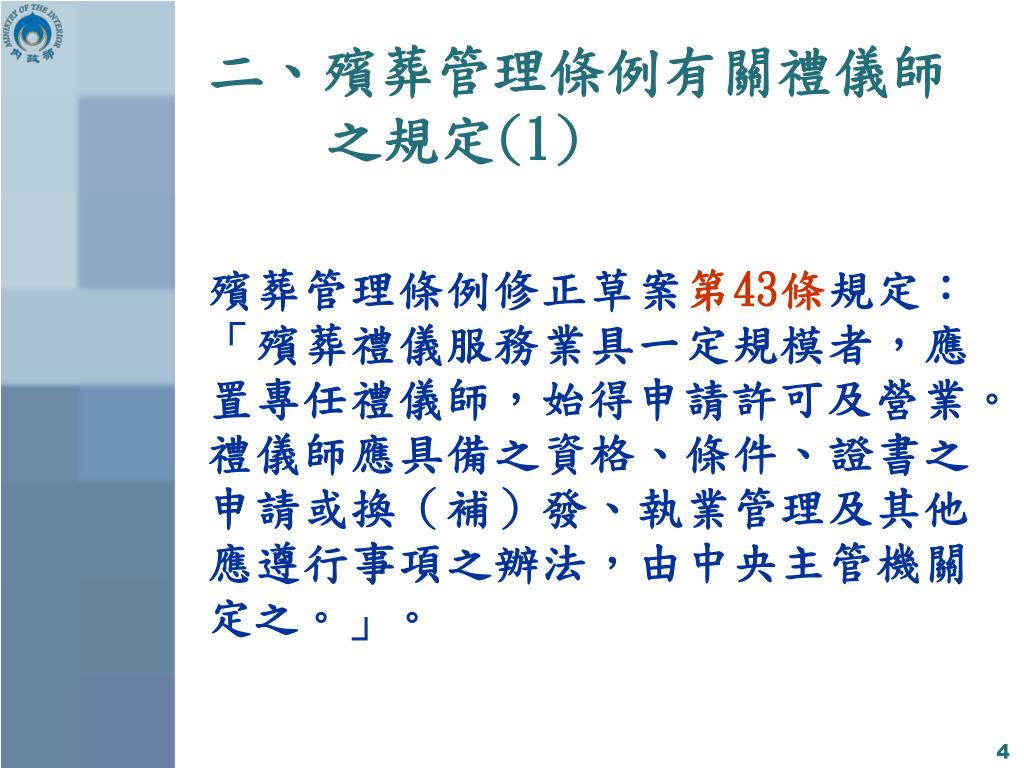 MINISTRY OF THE INTERIOR
內政部

二、殯葬管理條例有關禮儀師之規定(1)

殯葬管理條例修正草案第43條規定：「殯葬禮儀服務業具一定規模者，應置專任禮儀師，始得申請許可及營業。禮儀師應具備之資格、條件、證書之申請或換（補）發、執業管理及其他應遵行事項之辦法，由中央主管機關定之。」。

4